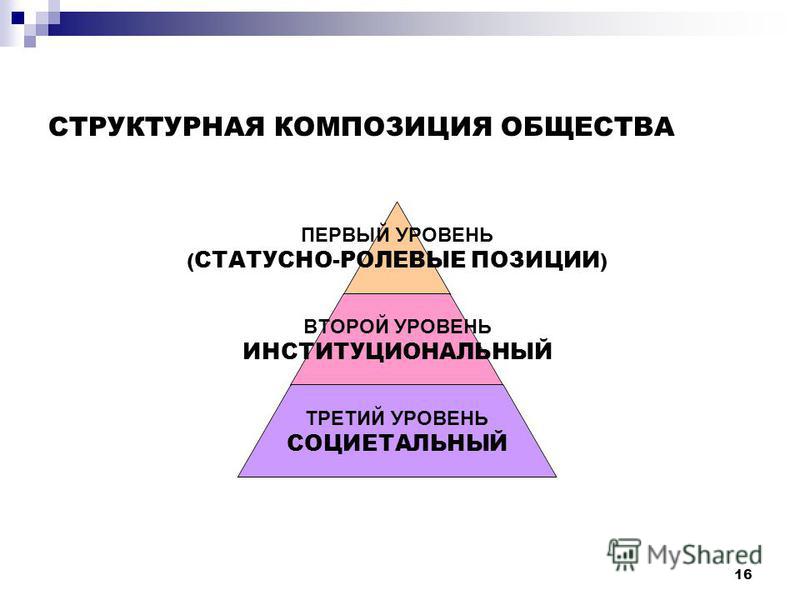 СТРУКТУРНАЯ КОМПОЗИЦИЯ ОБЩЕСТВА

ПЕРВЫЙ УРОВЕНЬ
(СТАТУСНО-РОЛЕВЫЕ ПОЗИЦИИ)

ВТОРОЙ УРОВЕНЬ
ИНСТИТУЦИОНАЛЬНЫЙ

ТРЕТИЙ УРОВЕНЬ
СОЦИЕТАЛЬНЫЙ

MyShared

16